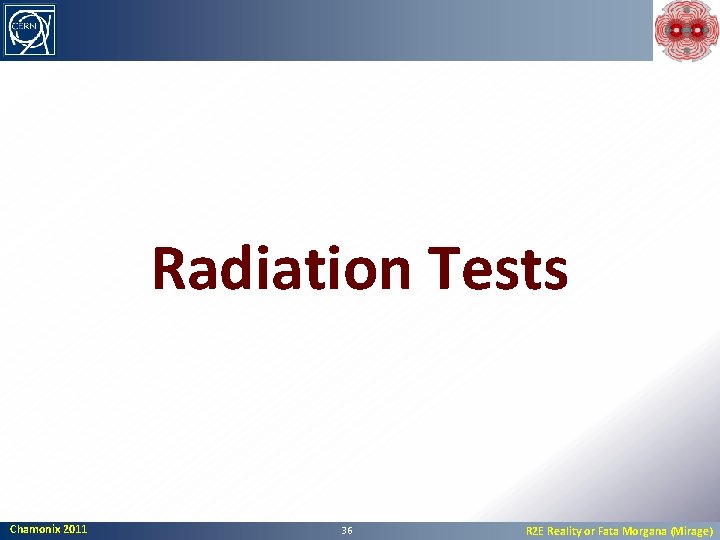 CERN

Radiation Tests

Chamonix 2011

36

R2E Reality or Fata Morgana (Mirage)